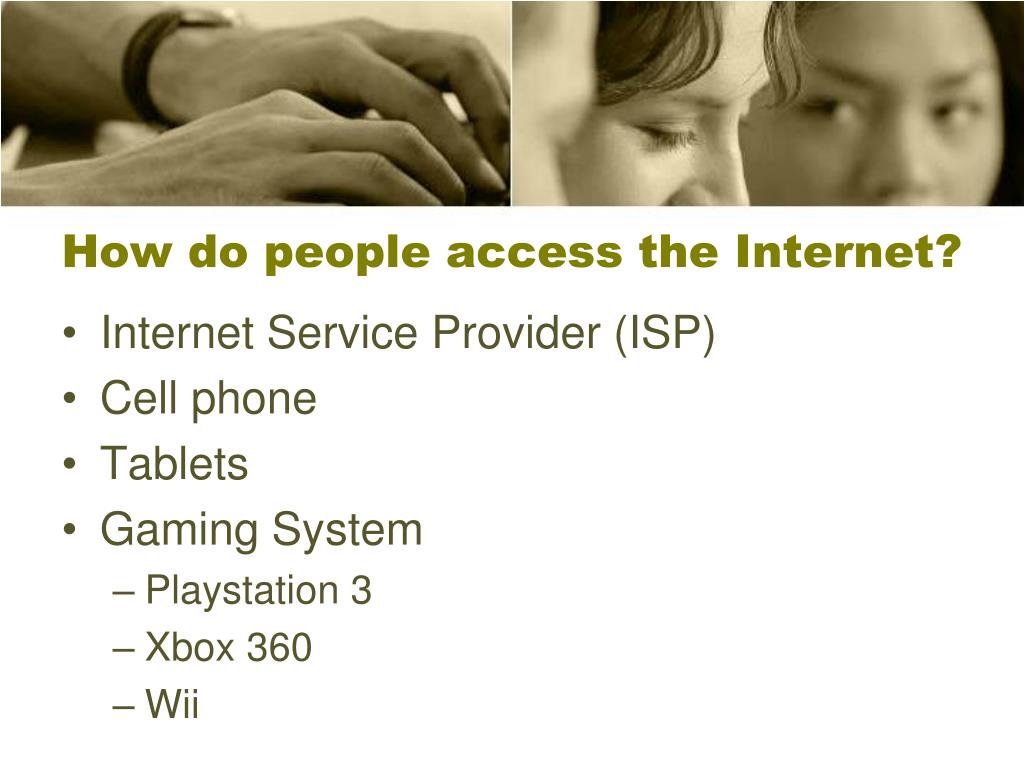 How do people access the Internet?

• Internet Service Provider (ISP)
• Cell phone
• Tablets
• Gaming System
– Playstation 3
– Xbox 360
– Wii